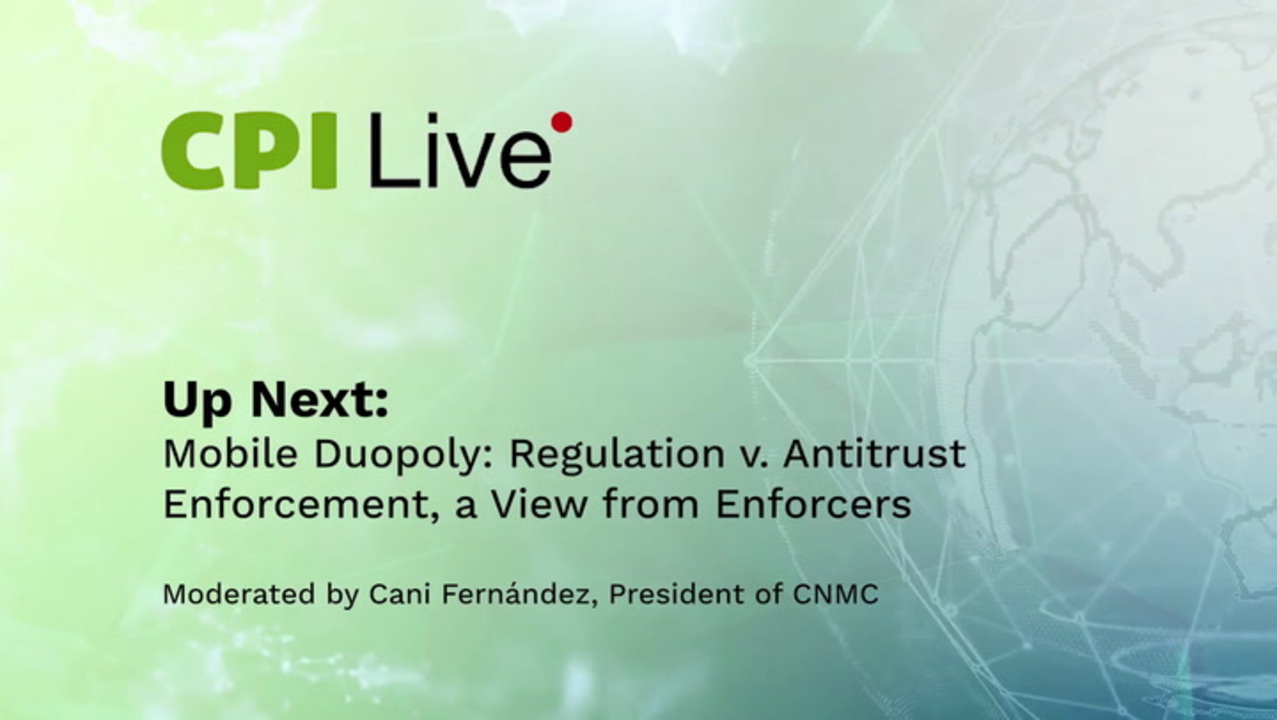 CPI Live

Up Next:
Mobile Duopoly: Regulation v. Antitrust Enforcement, a View from Enforcers

Moderated by Cani Fernández, President of CNMC